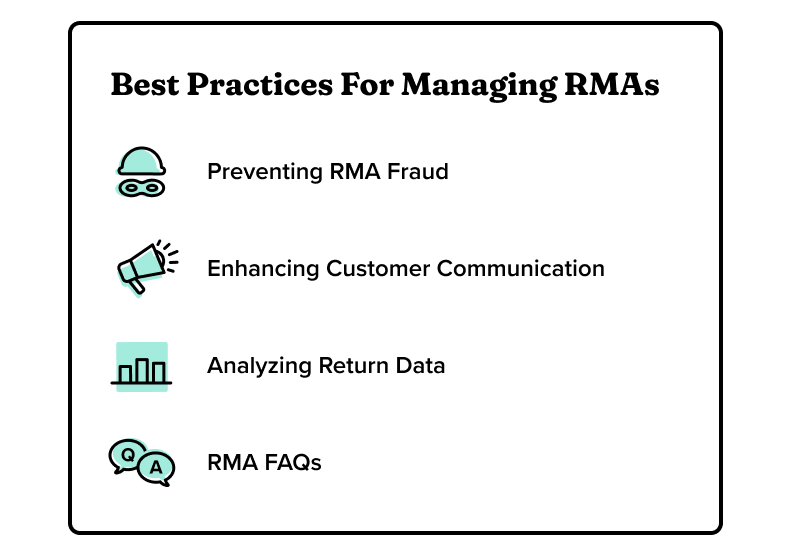 Best Practices For Managing RMAs

Preventing RMA Fraud

Enhancing Customer Communication

Analyzing Return Data

Q A

RMA FAQs